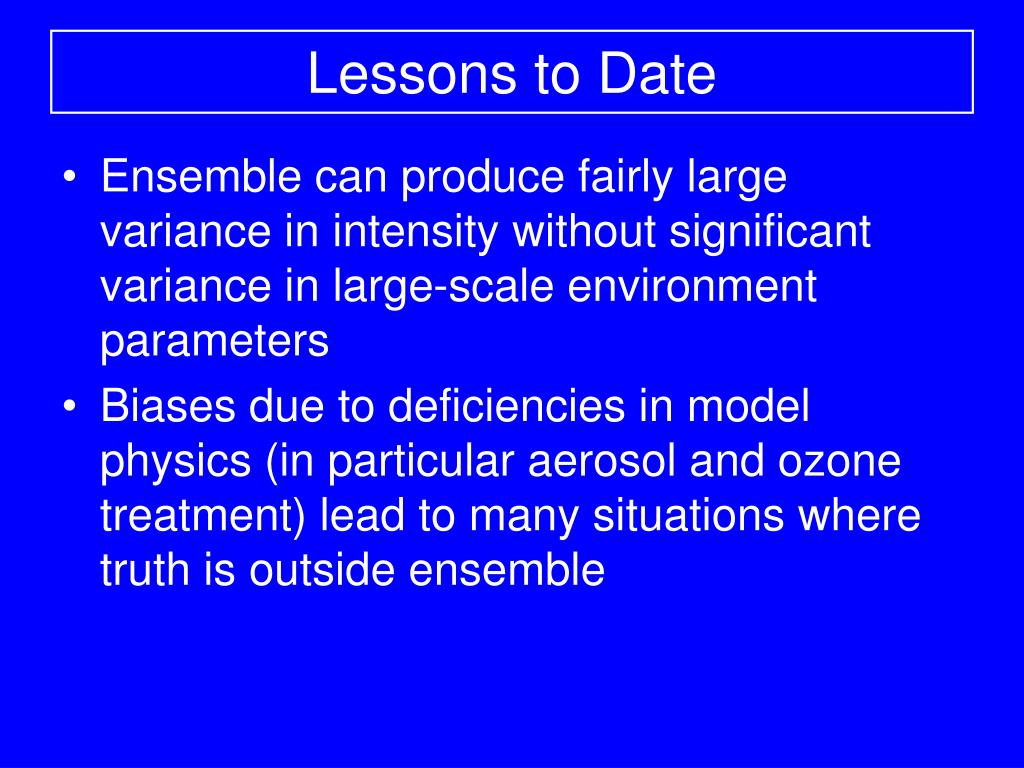 Lessons to Date

• Ensemble can produce fairly large variance in intensity without significant variance in large-scale environment parameters

• Biases due to deficiencies in model physics (in particular aerosol and ozone treatment) lead to many situations where truth is outside ensemble